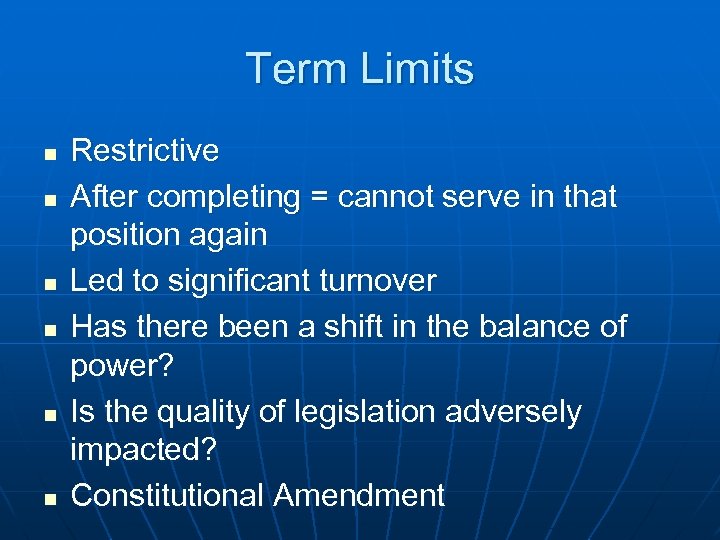 Term Limits

- Restrictive
- After completing = cannot serve in that position again
- Led to significant turnover
- Has there been a shift in the balance of power?
- Is the quality of legislation adversely impacted?
- Constitutional Amendment